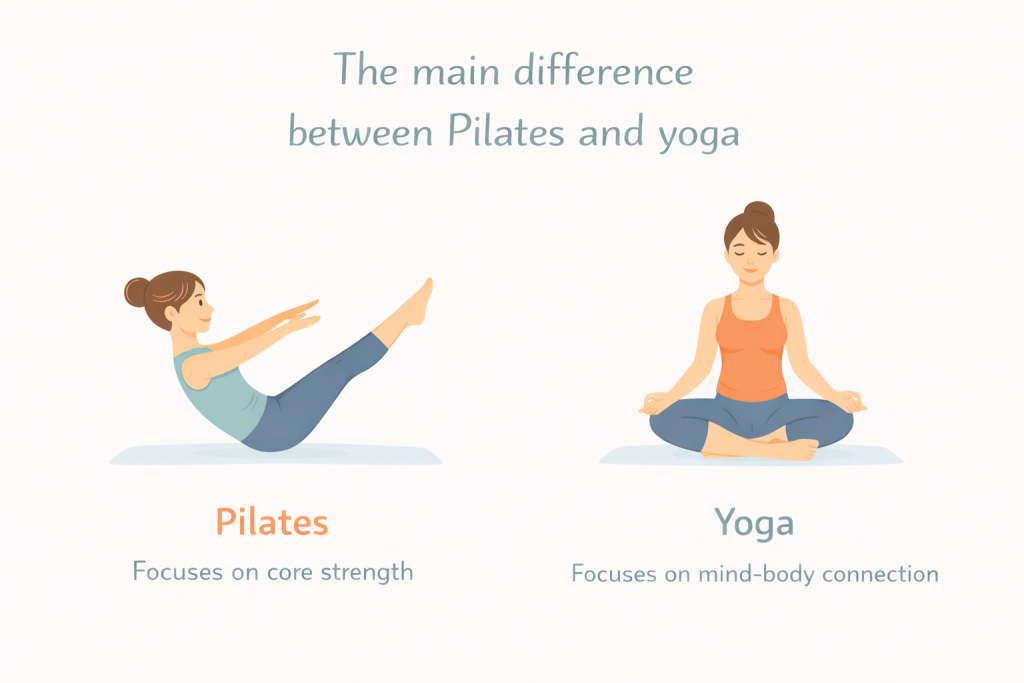 The main difference between Pilates and yoga

Pilates

Focuses on core strength

Yoga

Focuses on mind-body connection